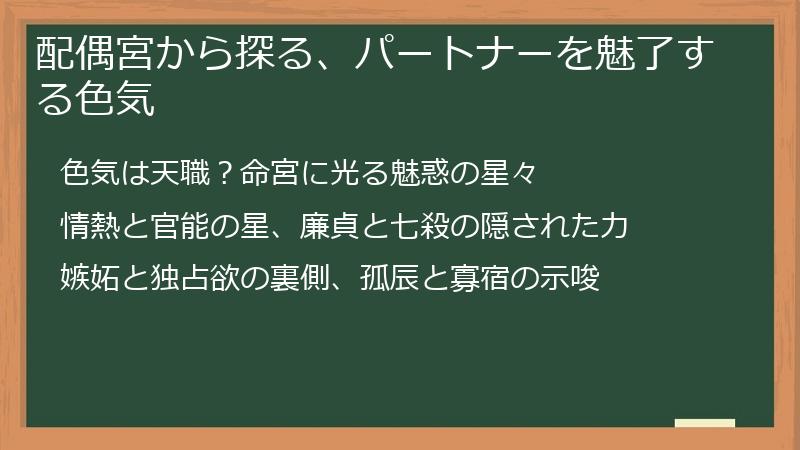 配偶宮から探る、パートナーを魅了する色気

色気は天職？命宮に光る魅惑の星々

情熱と官能の星、廉貞と七殺の隠された力

嫉妬と独占欲の裏側、孤辰と寡宿の示唆